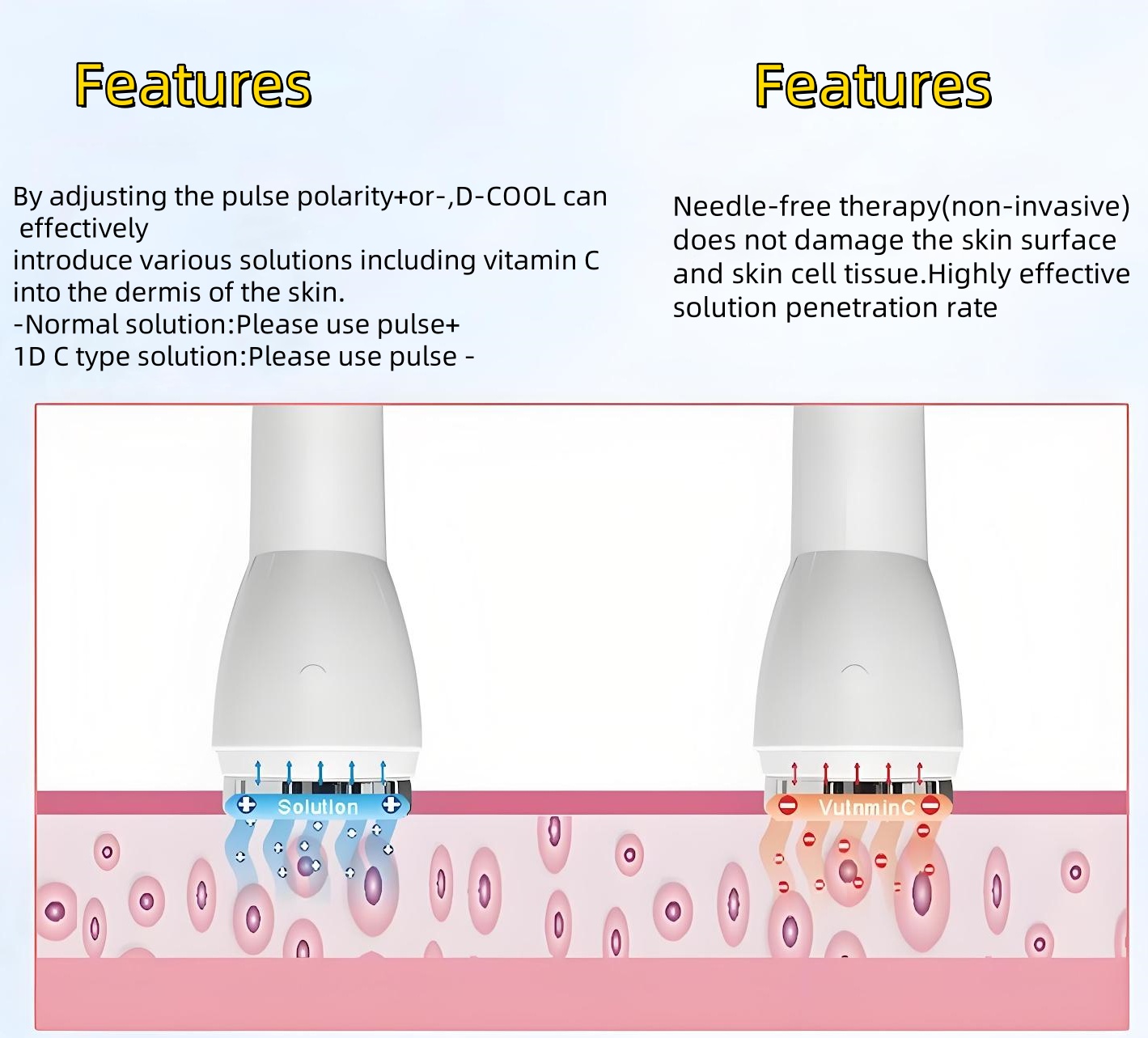 Features

By adjusting the pulse polarity+or-,D-COOL can effectively introduce various solutions including vitamin C into the dermis of the skin.
-Normal solution:Please use pulse+
1D C type solution:Please use pulse -

Features

Needle-free therapy(non-invasive) does not damage the skin surface and skin cell tissue.Highly effective solution penetration rate

Solution

VutnminC